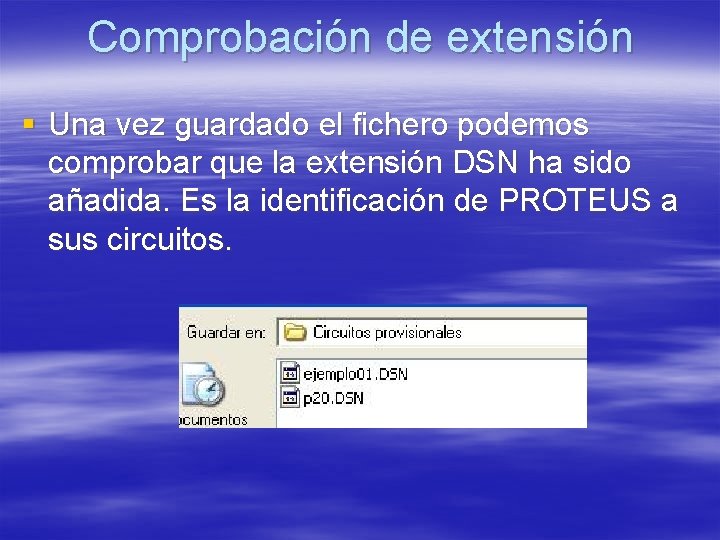 Comprobación de extensión

Una vez guardado el fichero podemos comprobar que la extensión DSN ha sido añadida. Es la identificación de PROTEUS a sus circuitos.

Guardar en: Circuitos provisionales

ejemplo01.DSN
p20.DSN

ocumentos